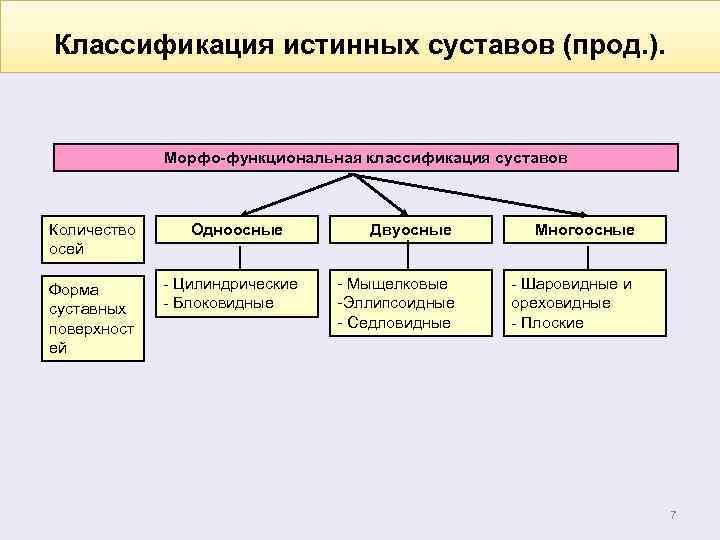 Классификация истинных суставов (прод.).

Морфо-функциональная классификация суставов

Количество осей

Одноосные

Двуосные

Многоосные

Форма суставных поверхностей

- Цилиндрические
- Блоковидные

- Мыщелковые
-Эллипсоидные
- Седловидные

- Шаровидные и ореховидные
- Плоские

7